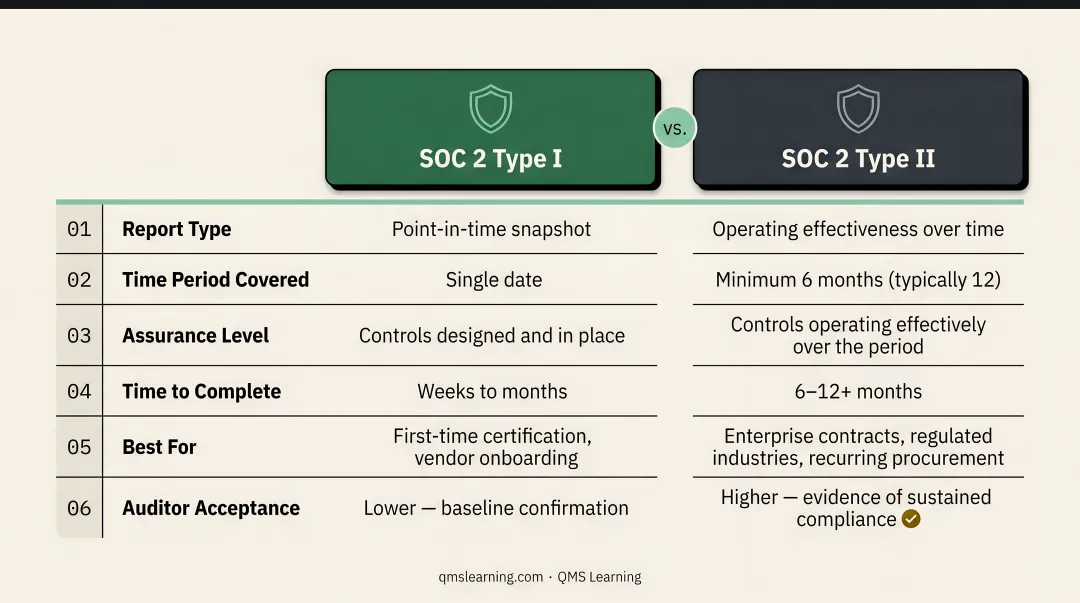 |  |  | SOC 2 Type I | vs. | SOC 2 Type II |
|---|---|---|---|---|
| 01 | Report Type | Point-in-time snapshot |  | Operating effectiveness over time |
| 02 | Time Period Covered | Single date |  | Minimum 6 months (typically 12) |
| 03 | Assurance Level | Controls designed and in place |  | Controls operating effectively over the period |
| 04 | Time to Complete | Weeks to months |  | 6–12+ months |
| 05 | Best For | First-time certification, vendor onboarding |  | Enterprise contracts, regulated industries, recurring procurement |
| 06 | Auditor Acceptance | Lower — baseline confirmation |  | Higher — evidence of sustained compliance |

qmslearning.com · QMS Learning